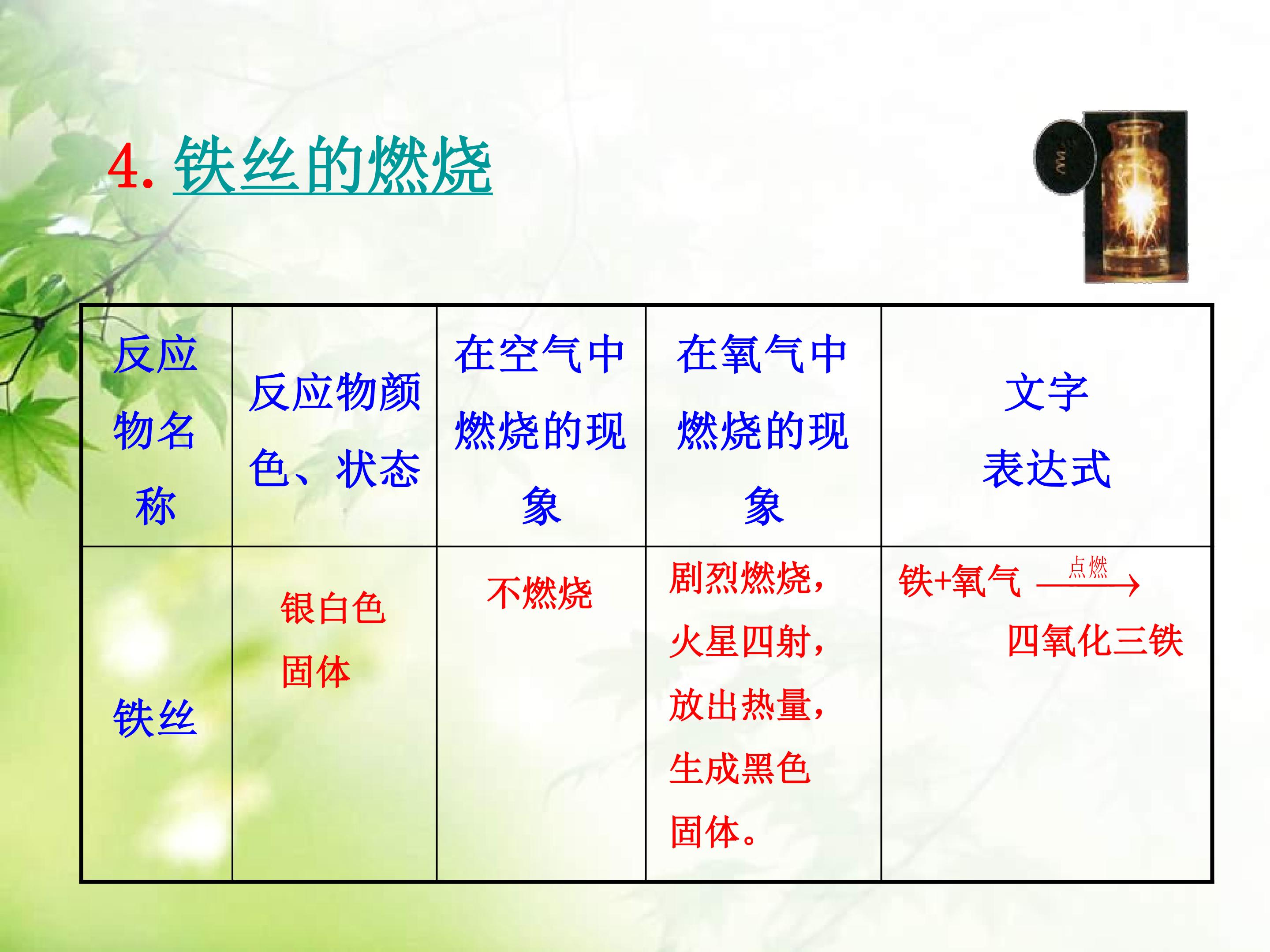 4. 铁丝的燃烧

| 反应物名称 | 反应物颜色、状态 | 在空气中燃烧的现象 | 在氧气中燃烧的现象 | 文字表达式 |
|---|---|---|---|---|
| 铁丝 | 银白色固体 | 不燃烧 | 剧烈燃烧，火星四射，放出热量，生成黑色固体。 | 铁+氧气 $\xrightarrow{点燃}$ 四氧化三铁 |